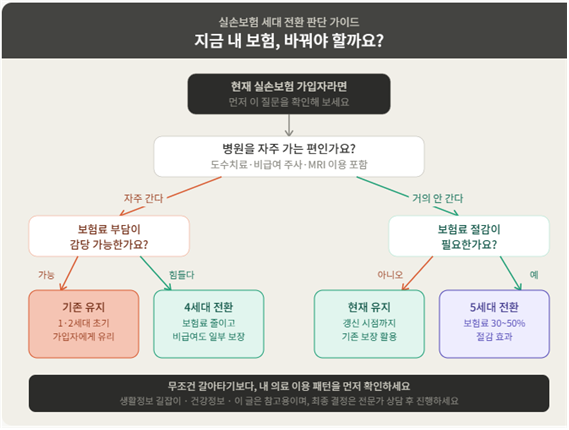 실손보험 세대 전환 판단 가이드
지금 내 보험, 바꿔야 할까요?

현재 실손보험 가입자라면
먼저 이 질문을 확인해 보세요

병원을 자주 가는 편인가요?
도수치료·비급여 주사·MRI 이용 포함

자주 간다

거의 안 간다

보험료 부담이 감당 가능한가요?

보험료 절감이 필요한가요?

가능

힘들다

아니오

예

기존 유지
1·2세대 초기 가입자에게 유리

4세대 전환
보험료 줄이고 비급여도 일부 보장

현재 유지
갱신 시점까지 기존 보장 활용

5세대 전환
보험료 30~50% 절감 효과

무조건 갈아타기보다, 내 의료 이용 패턴을 먼저 확인하세요
생활정보 길잡이 · 건강정보 · 이 글은 참고용이며, 최종 결정은 전문가 상담 후 진행하세요